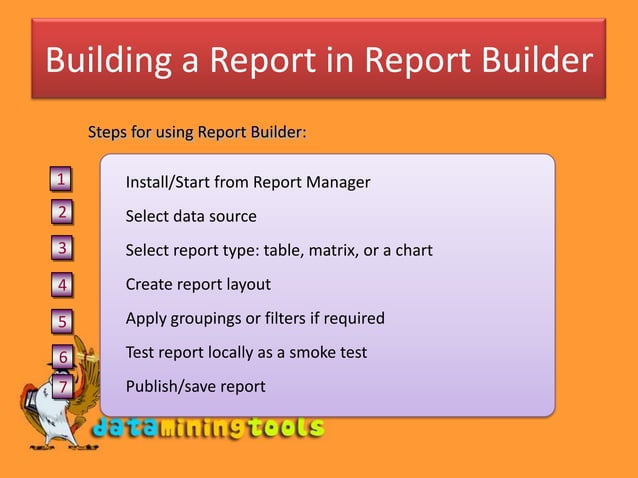 Building a Report in Report Builder

Steps for using Report Builder:

1 Install/Start from Report Manager

2 Select data source

3 Select report type: table, matrix, or a chart

4 Create report layout

5 Apply groupings or filters if required

6 Test report locally as a smoke test

7 Publish/save report

dataminingtools